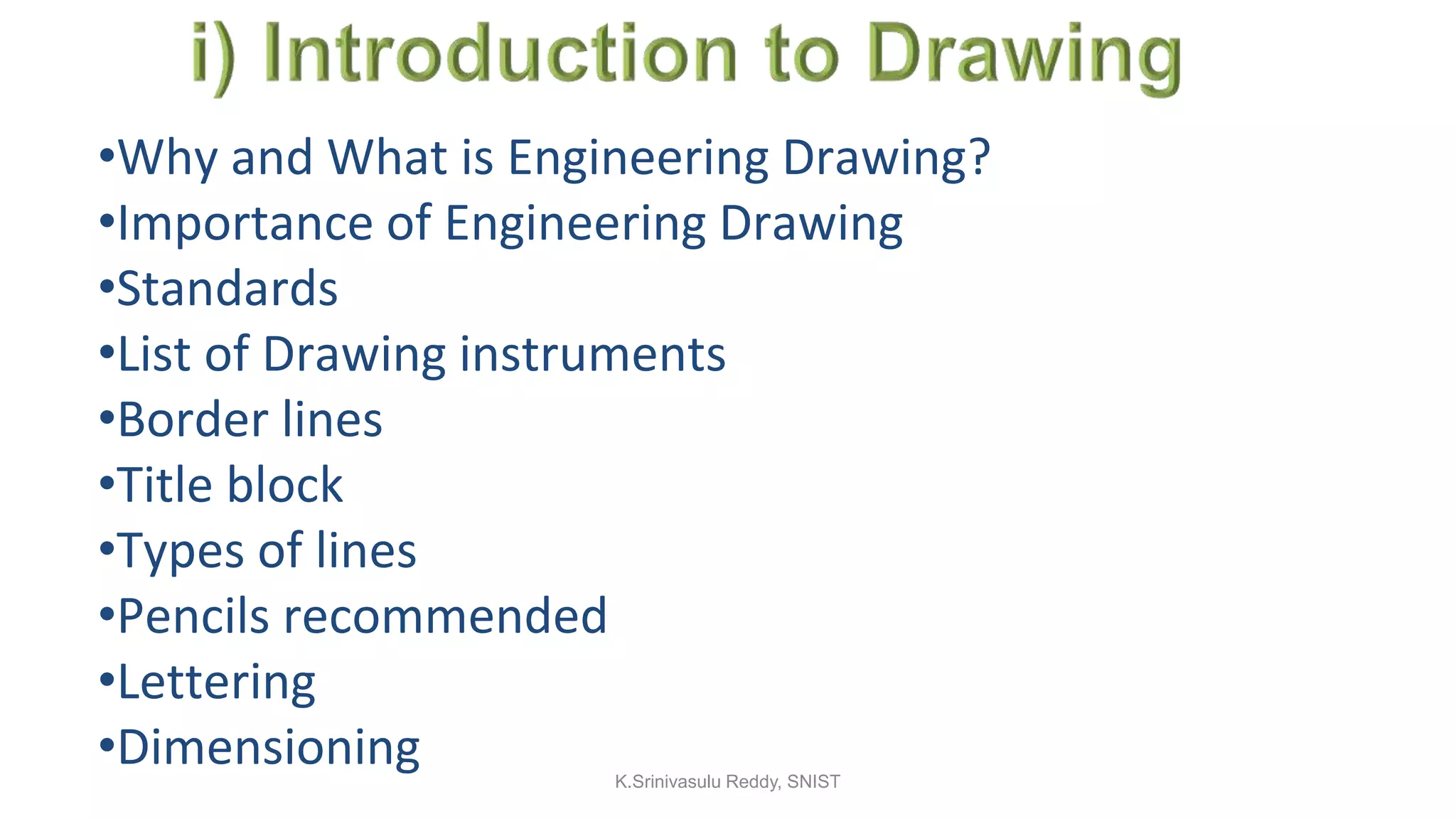 i) Introduction to Drawing

•Why and What is Engineering Drawing?
•Importance of Engineering Drawing
•Standards
•List of Drawing instruments
•Border lines
•Title block
•Types of lines
•Pencils recommended
•Lettering
•Dimensioning

K.Srinivasulu Reddy, SNIST